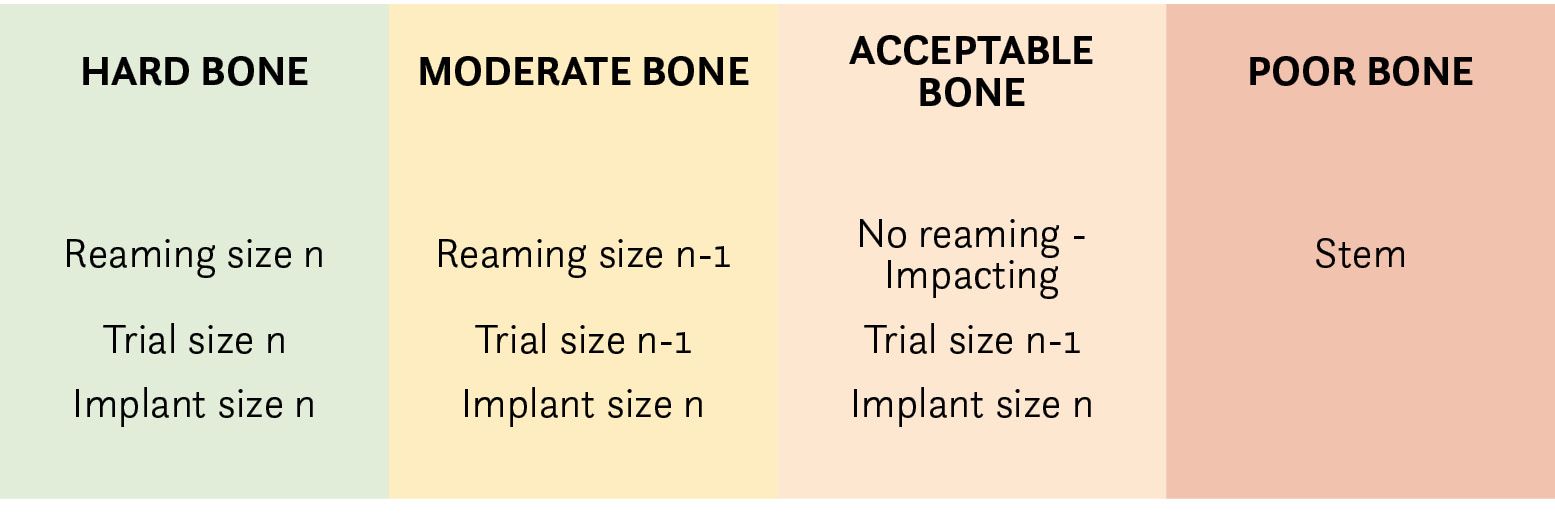 | HARD BONE | MODERATE BONE | ACCEPTABLE BONE | POOR BONE |
|---|---|---|---|
| Reaming size n | Reaming size n-1 | No reaming - Impacting | Stem |
| Trial size n | Trial size n-1 | Trial size n-1 | |
| Implant size n | Implant size n | Implant size n | |